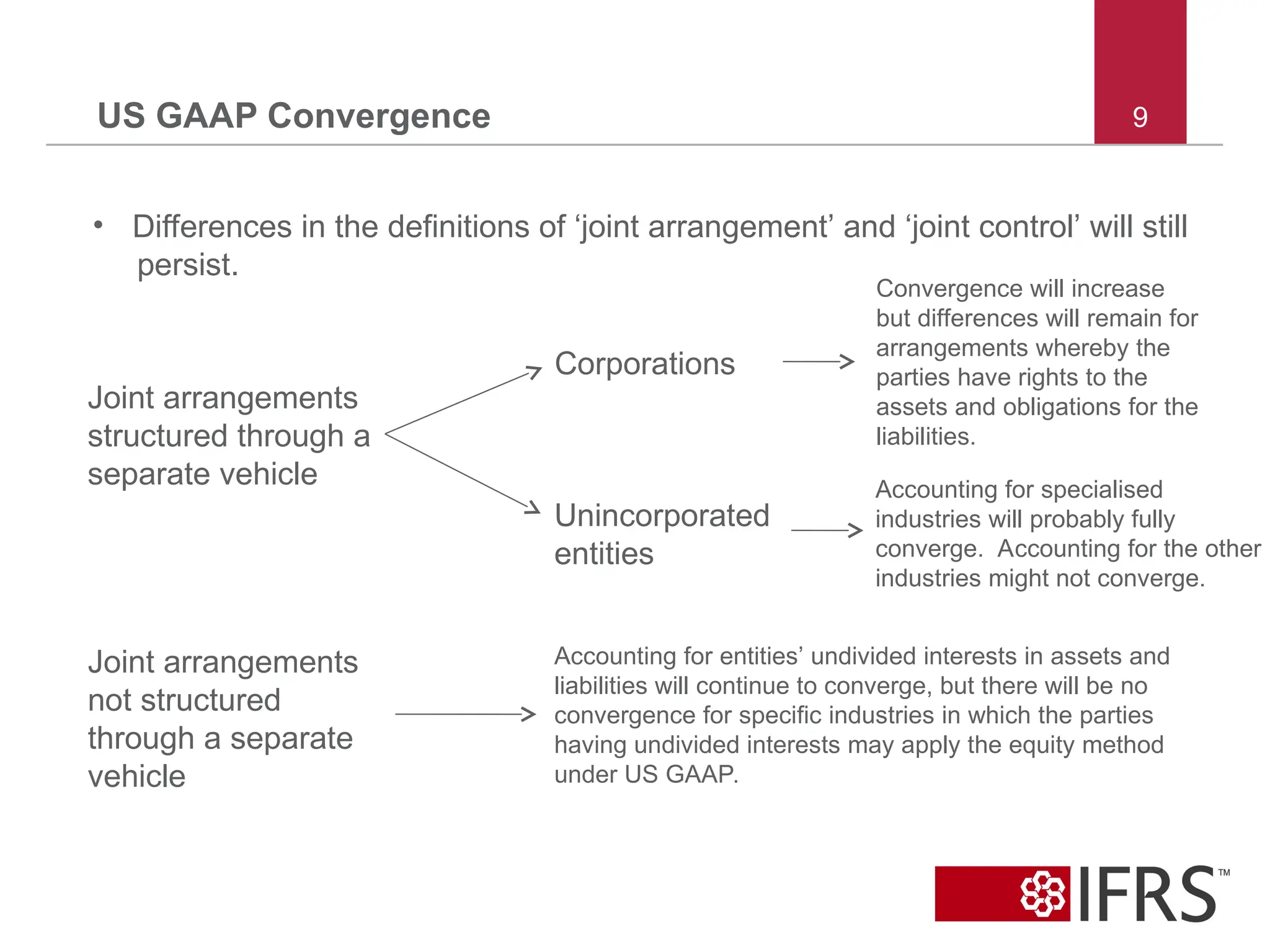 US GAAP Convergence

9

• Differences in the definitions of ‘joint arrangement’ and ‘joint control’ will still persist.

Joint arrangements structured through a separate vehicle

Corporations

Convergence will increase but differences will remain for arrangements whereby the parties have rights to the assets and obligations for the liabilities.

Unincorporated entities

Accounting for specialised industries will probably fully converge. Accounting for the other industries might not converge.

Joint arrangements not structured through a separate vehicle

Accounting for entities’ undivided interests in assets and liabilities will continue to converge, but there will be no convergence for specific industries in which the parties having undivided interests may apply the equity method under US GAAP.

IFRS™